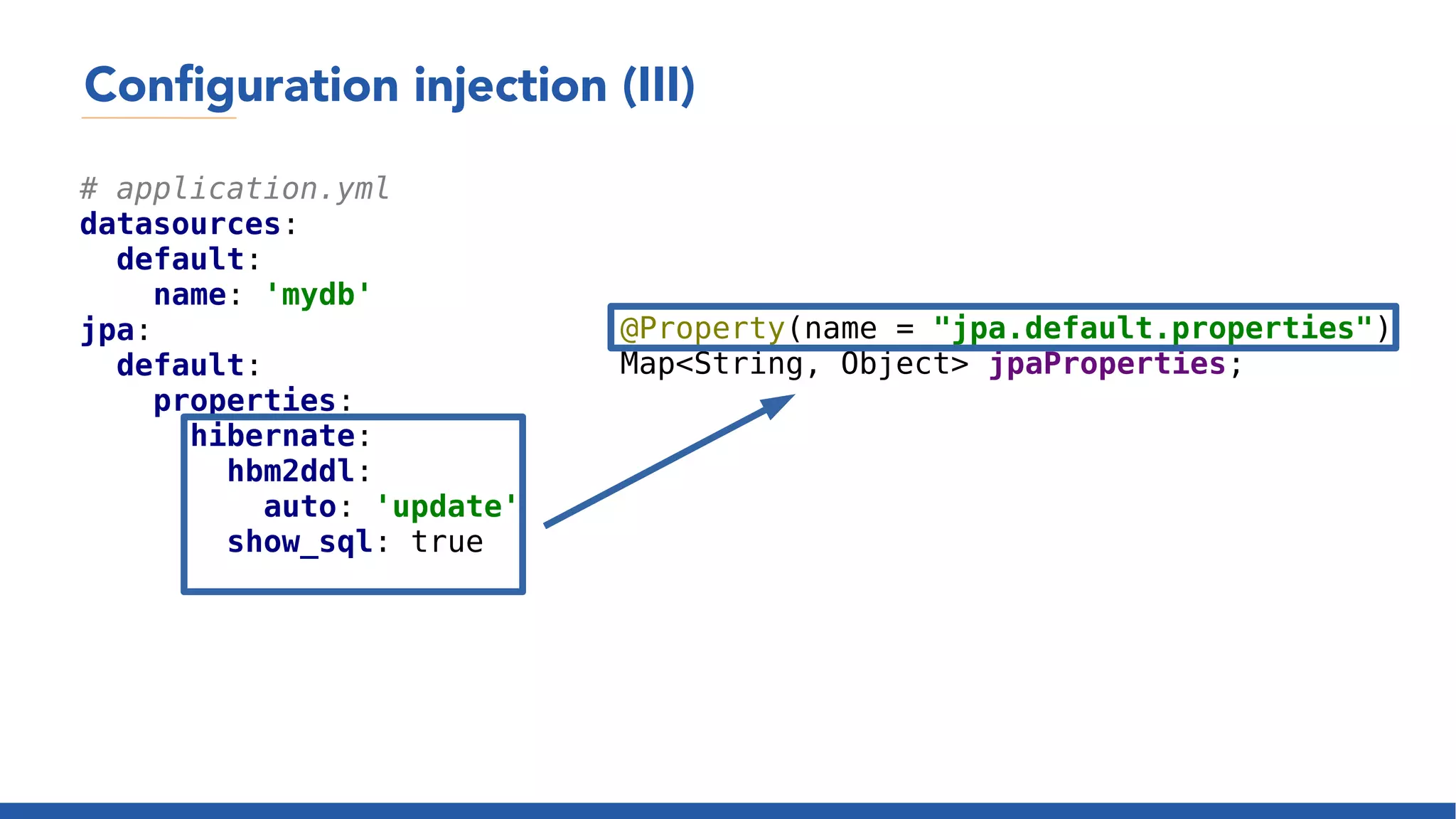 Configuration injection (III)

# application.yml
datasources:
  default:
    name: 'mydb'
jpa:
  default:
    properties:
      hibernate:
        hbm2ddl:
          auto: 'update'
        show_sql: true

@Property(name = "jpa.default.properties")
Map<String, Object> jpaProperties;